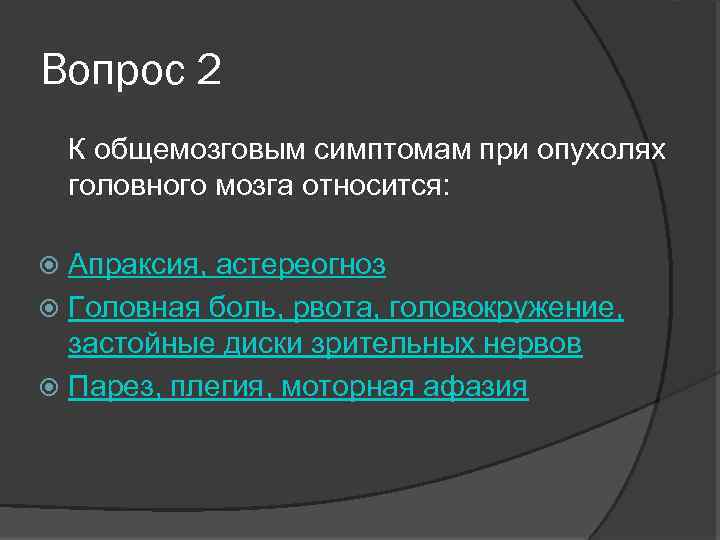 Вопрос 2

К общемозговым симптомам при опухолях головного мозга относится:

Апраксия, астереогноз

Головная боль, рвота, головокружение, застойные диски зрительных нервов

Парез, плегия, моторная афазия